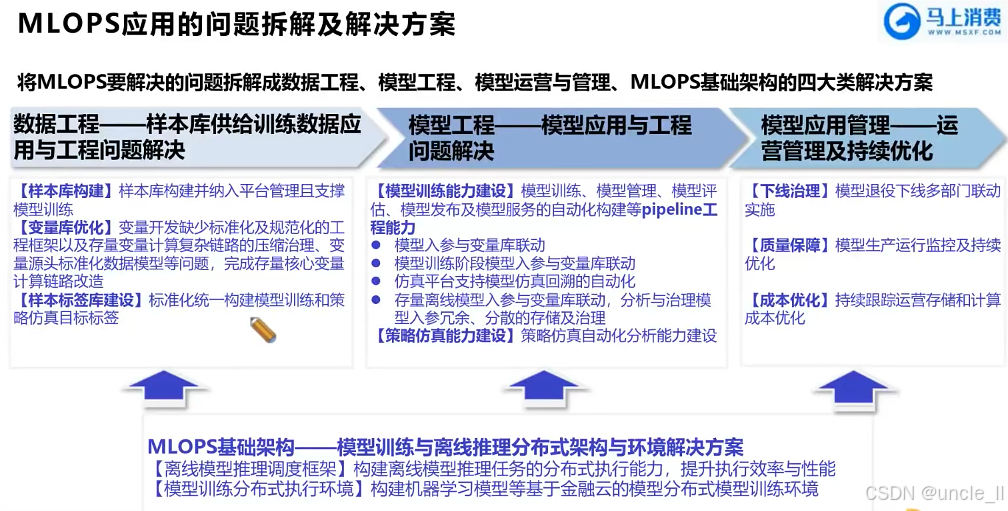 MLOPS应用的问题拆解及解决方案

马上消费
WWW.MSXF.COM

将MLOPS要解决的问题拆解成数据工程、模型工程、模型运营与管理、MLOPS基础架构的四大类解决方案

数据工程——样本库供给训练数据应用与工程问题解决

【样本库构建】样本库构建并纳入平台管理且支撑模型训练
【变量库优化】变量开发缺少标准化及规范化的工程框架以及存量变量计算复杂链路的压缩治理、变量源头标准化数据模型等问题，完成存量核心变量计算链路改造
【样本标签库建设】标准化统一构建模型训练和策略仿真目标标签

模型工程——模型应用与工程问题解决

【模型训练能力建设】模型训练、模型管理、模型评估、模型发布及模型服务的自动化构建等pipeline工程能力
● 模型入参与变量库联动
● 模型训练阶段模型入参与变量库联动
● 仿真平台支持模型仿真回溯的自动化
● 存量离线模型入参与变量库联动，分析与治理模型入参冗余、分散的存储及治理
【策略仿真能力建设】策略仿真自动化分析能力建设

模型应用管理——运营管理及持续优化

【下线治理】模型退役下线多部门联动实施
【质量保障】模型生产运行监控及持续优化
【成本优化】持续跟踪运营存储和计算成本优化

MLOPS基础架构——模型训练与离线推理分布式架构与环境解决方案
【离线模型推理调度框架】构建离线模型推理任务的分布式执行能力，提升执行效率与性能
【模型训练分布式执行环境】构建机器学习模型等基于金融云的模型分布式模型训练环境

CSDN @uncle_ll